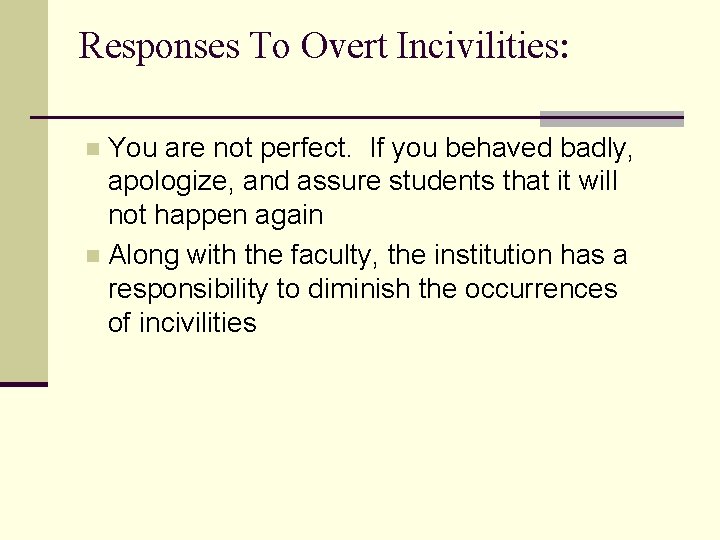 Responses To Overt Incivilities:

You are not perfect. If you behaved badly, apologize, and assure students that it will not happen again

Along with the faculty, the institution has a responsibility to diminish the occurrences of incivilities